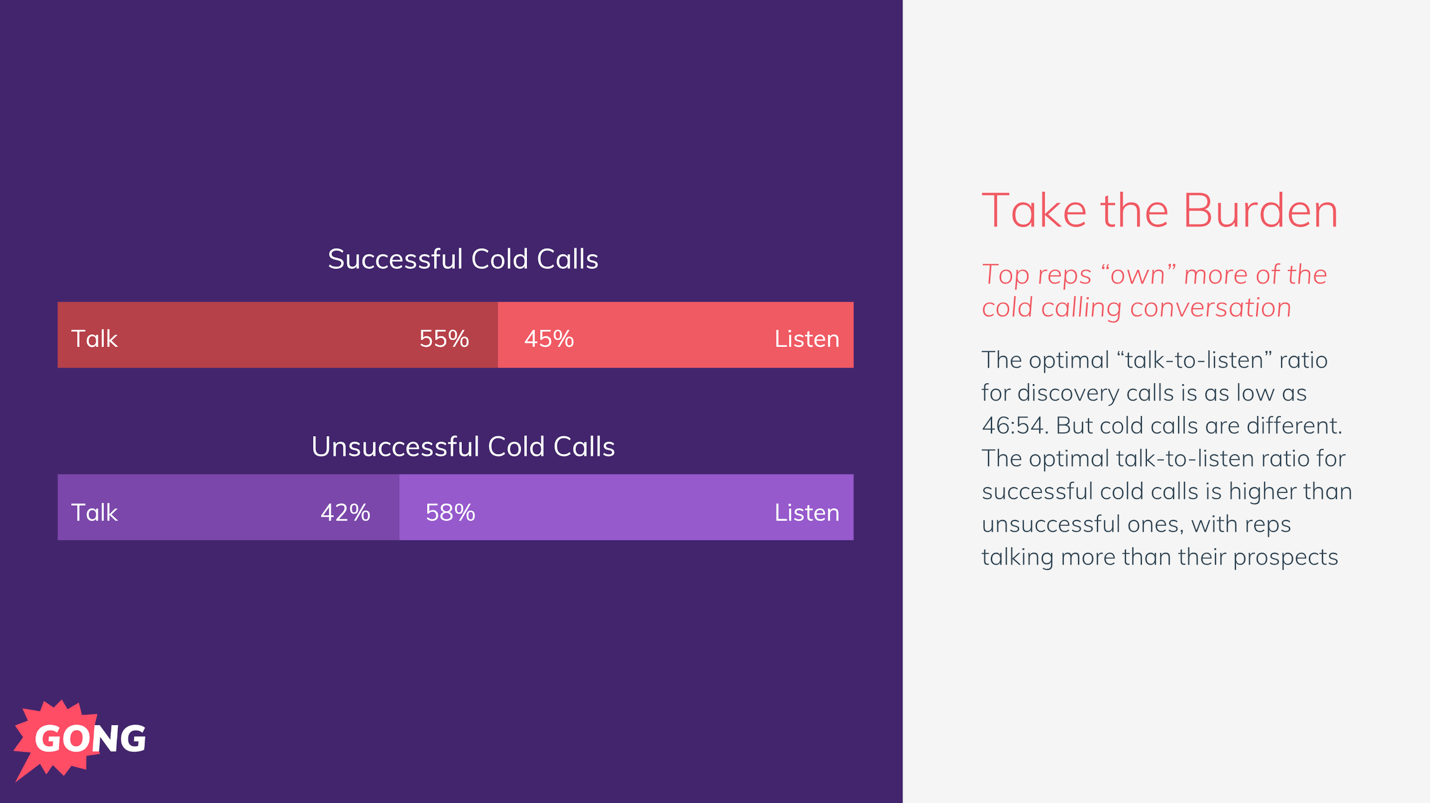 Successful Cold Calls

Talk 55% 45% Listen

Unsuccessful Cold Calls

Talk 42% 58% Listen

GONG

Take the Burden

Top reps “own” more of the cold calling conversation

The optimal “talk-to-listen” ratio for discovery calls is as low as 46:54. But cold calls are different. The optimal talk-to-listen ratio for successful cold calls is higher than unsuccessful ones, with reps talking more than their prospects